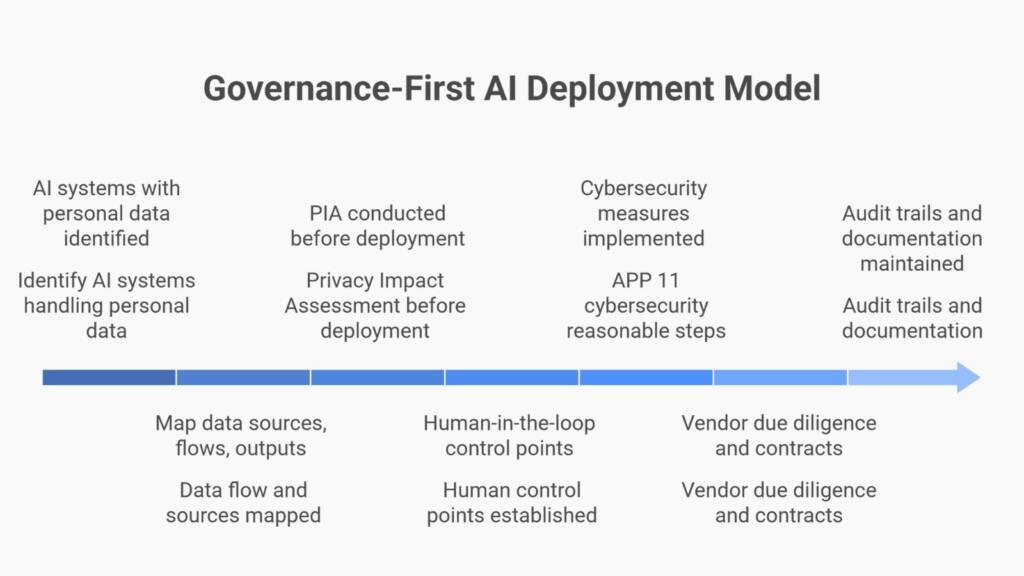 Governance-First AI Deployment Model

AI systems with personal data identified

Identify AI systems handling personal data

PIA conducted before deployment

Privacy Impact Assessment before deployment

Cybersecurity measures implemented

APP 11 cybersecurity reasonable steps

Audit trails and documentation maintained

Audit trails and documentation

Map data sources, flows, outputs

Data flow and sources mapped

Human-in-the-loop control points

Human control points established

Vendor due diligence and contracts

Vendor due diligence and contracts